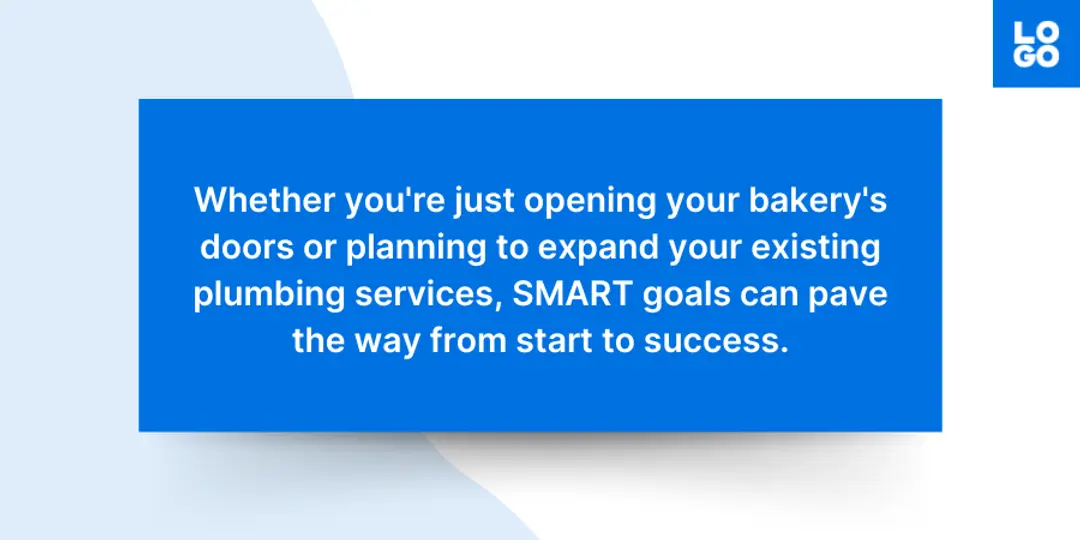 LO
GO

Whether you're just opening your bakery's doors or planning to expand your existing plumbing services, SMART goals can pave the way from start to success.